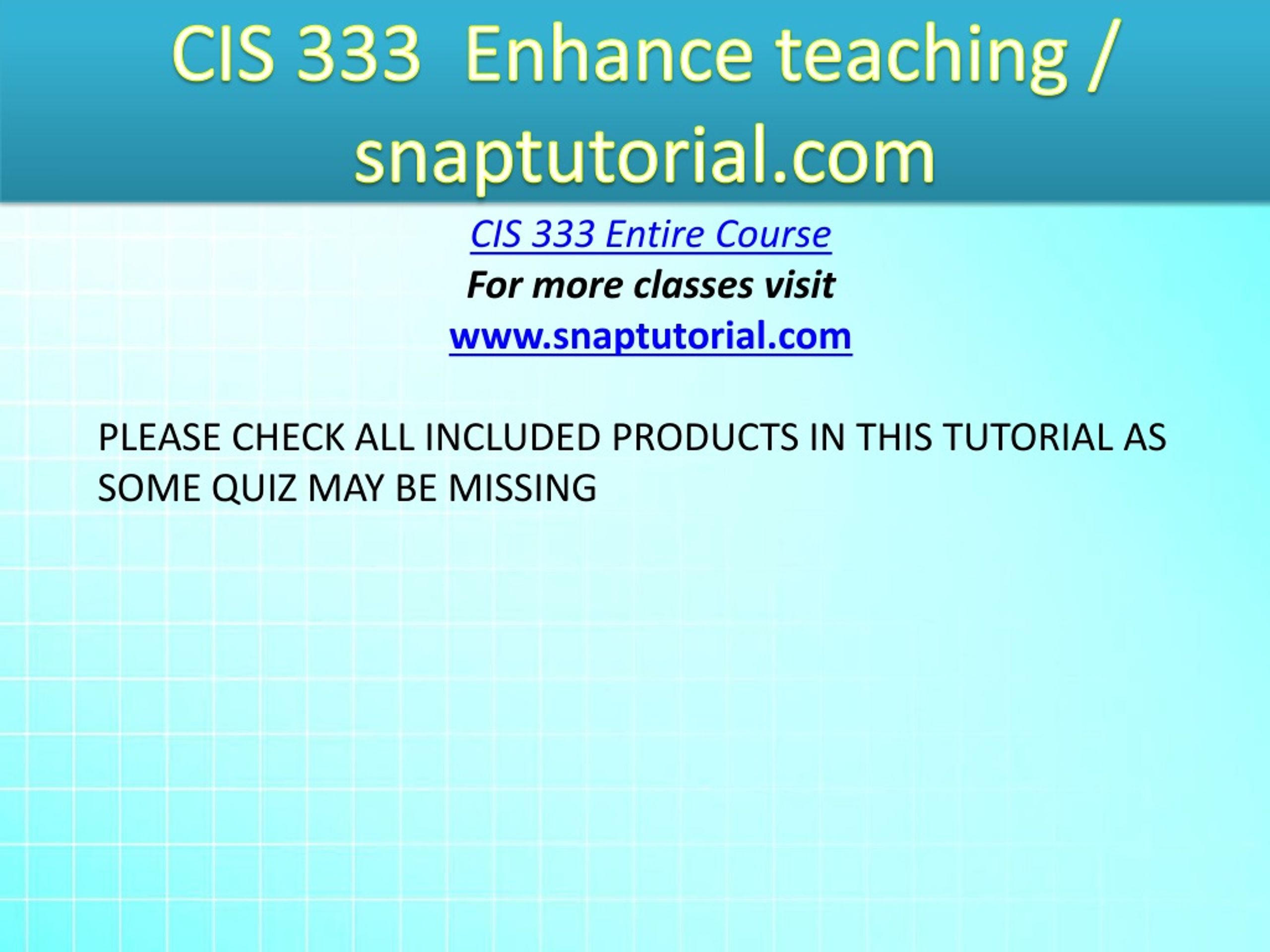 CIS 333 Enhance teaching / snaptutorial.com

CIS 333 Entire Course
For more classes visit
www.snaptutorial.com

PLEASE CHECK ALL INCLUDED PRODUCTS IN THIS TUTORIAL AS SOME QUIZ MAY BE MISSING